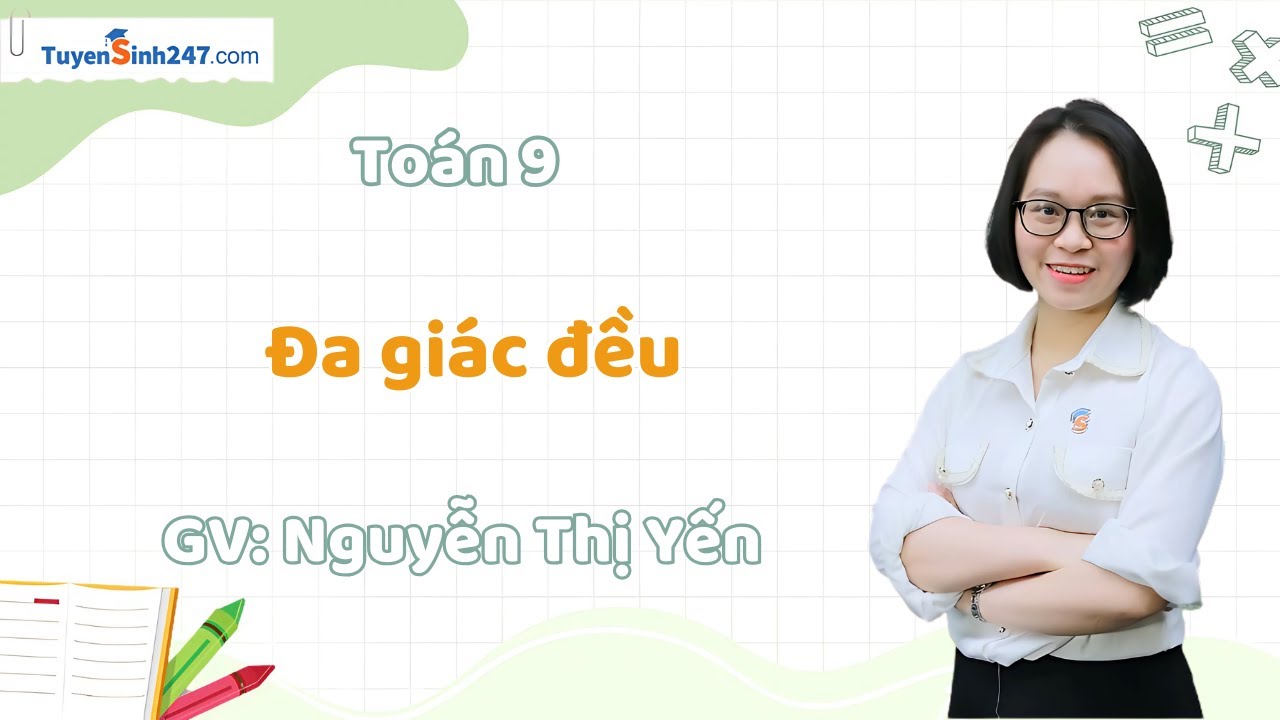 TuyenSinh247.com

Toán 9

Đa giác đều

GV: Nguyễn Thị Yến